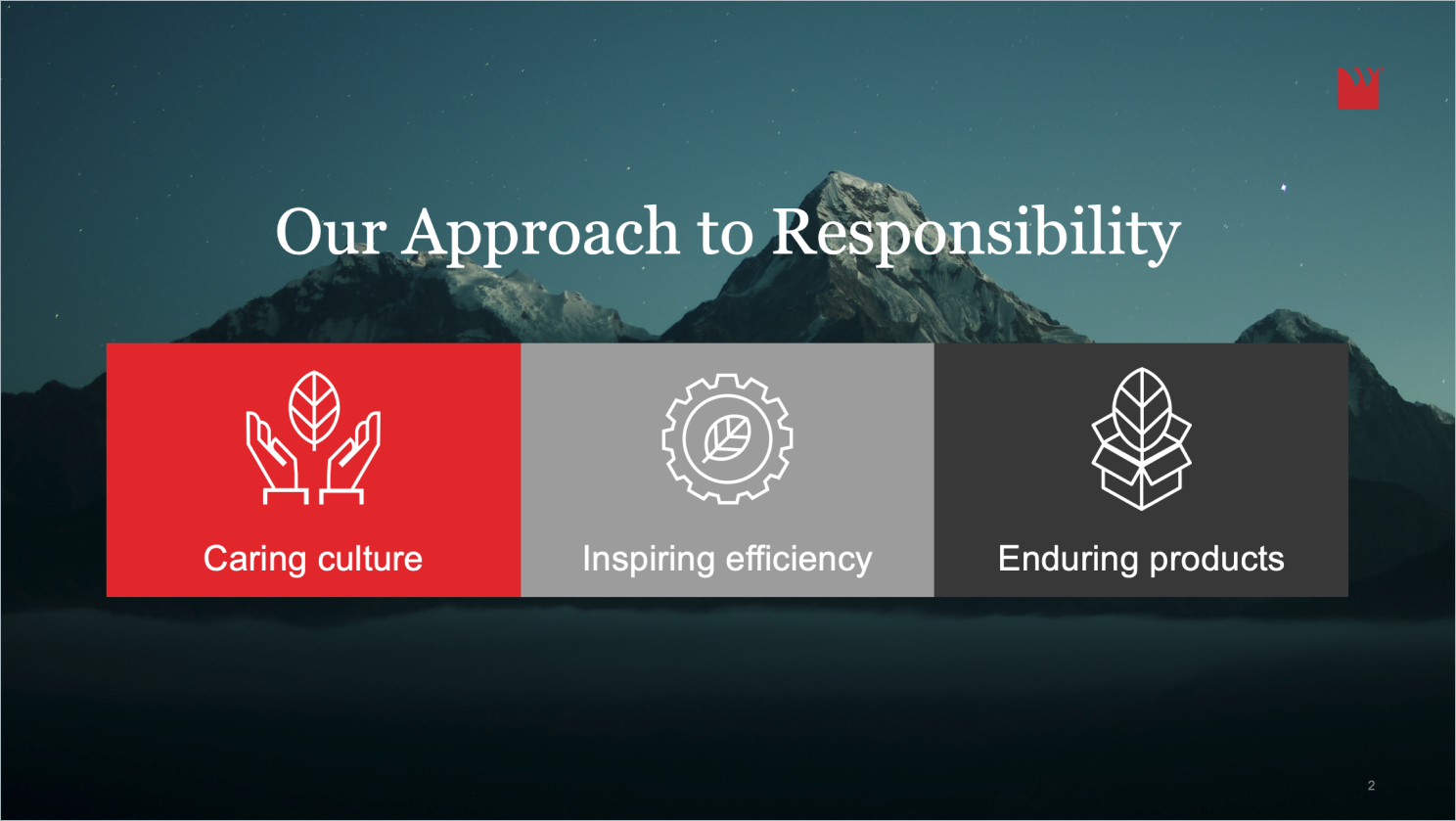 Our Approach to Responsibility

Caring culture

Inspiring efficiency

Enduring products

2